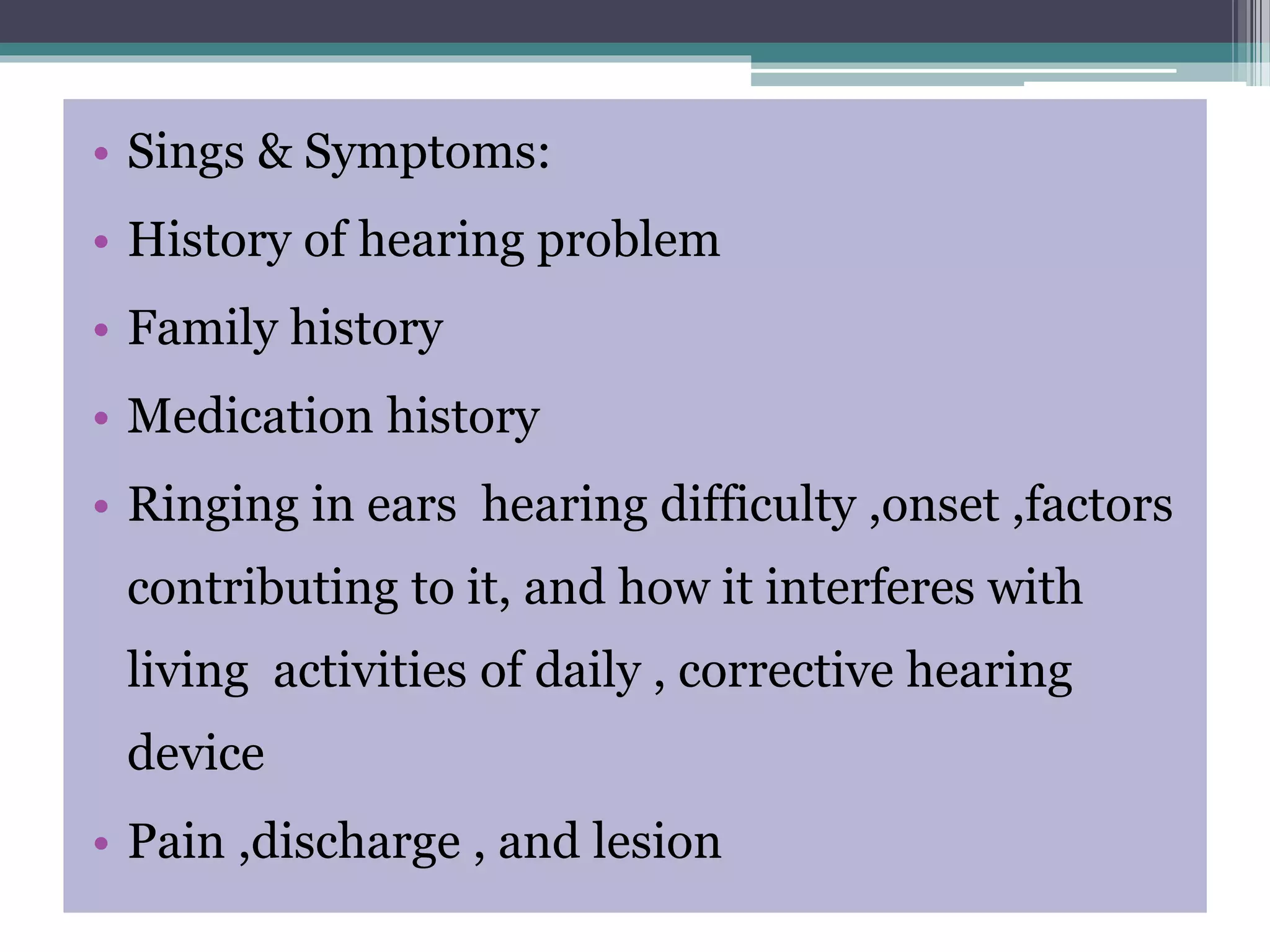 • Sings & Symptoms:
• History of hearing problem
• Family history
• Medication history
• Ringing in ears  hearing difficulty ,onset ,factors contributing to it, and how it interferes with living  activities of daily , corrective hearing device
• Pain ,discharge , and lesion